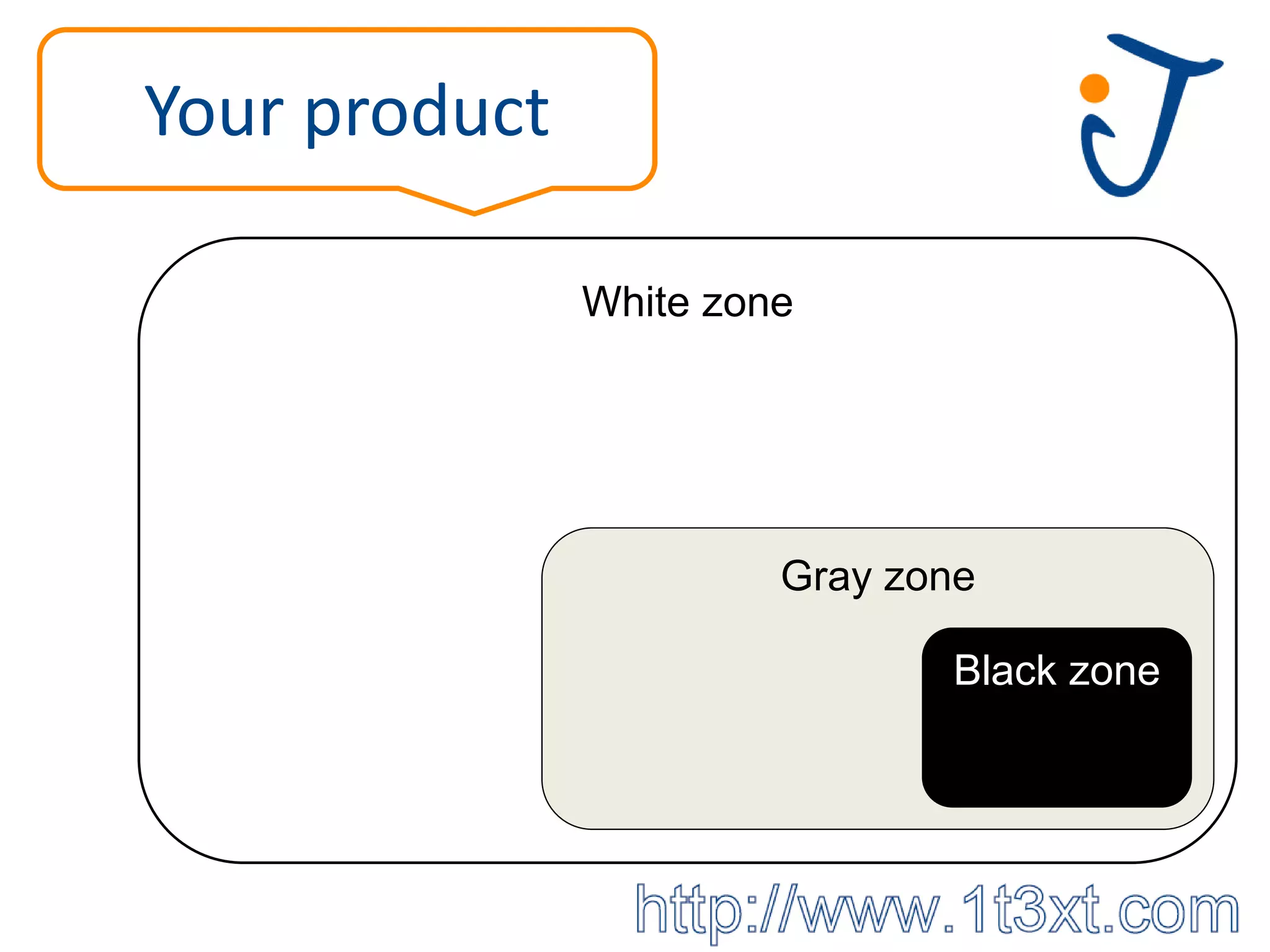 Your product

White zone

Gray zone

Black zone

http://www.1t3xt.com